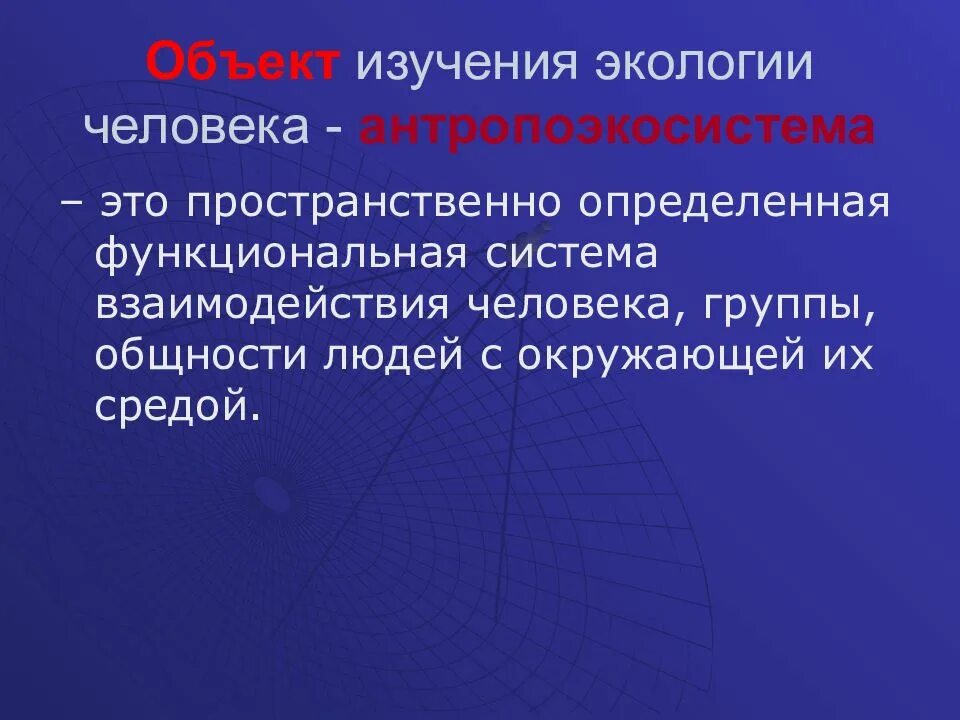 Объект изучения экологии человека - антропоэкосистема

– это пространственно определенная функциональная система взаимодействия человека, группы, общности людей с окружающей их средой.